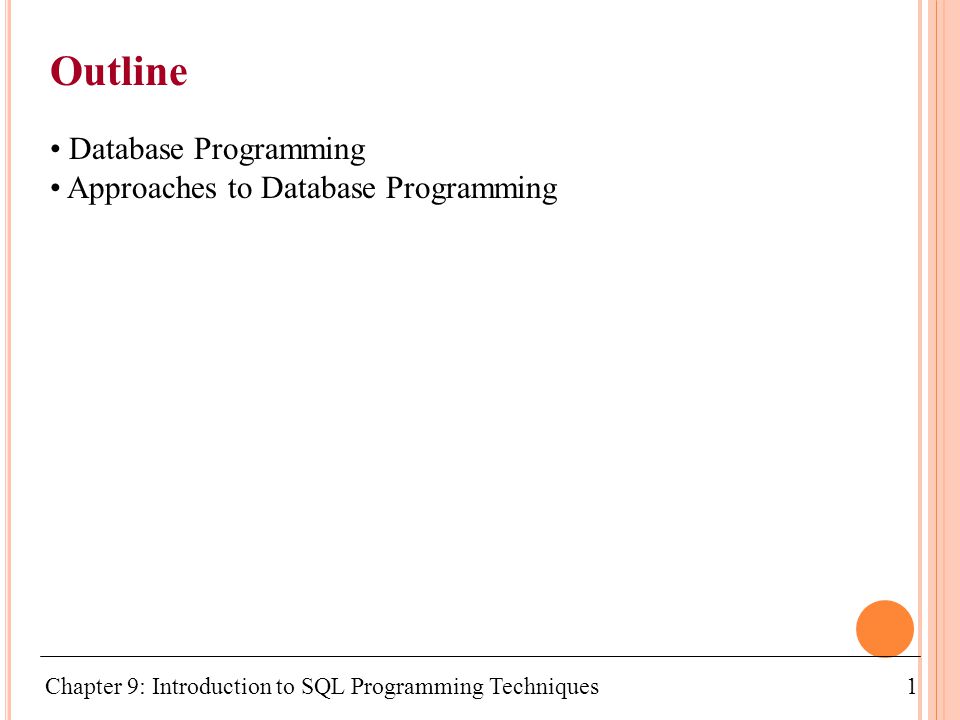 Outline

• Database Programming
• Approaches to Database Programming

Chapter 9: Introduction to SQL Programming Techniques

1